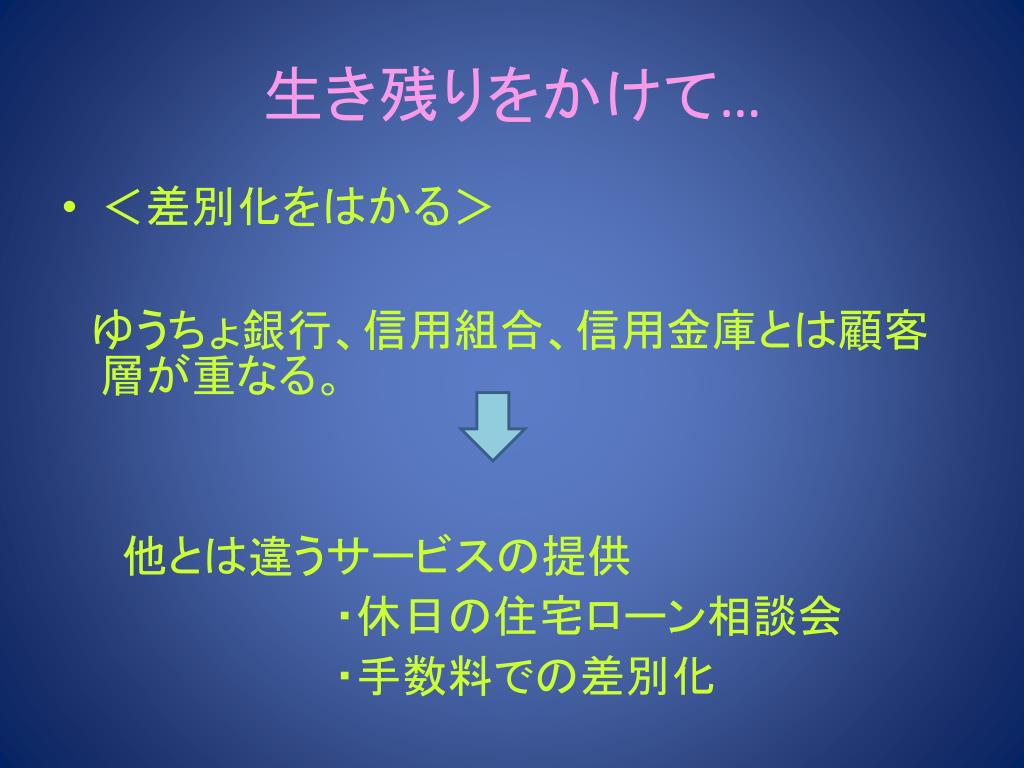 生き残りをかけて…

• ＜差別化をはかる＞

ゆうちょ銀行、信用組合、信用金庫とは顧客層が重なる。

他とは違うサービスの提供
・休日の住宅ローン相談会
・手数料での差別化